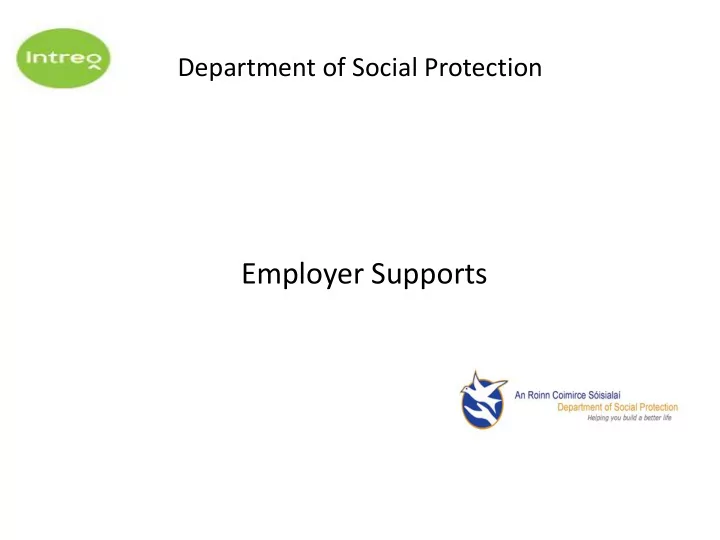 Intreo

Department of Social Protection

Employer Supports

An Roinn Coimirce Sóisialaí
Department of Social Protection
Helping you build a better life